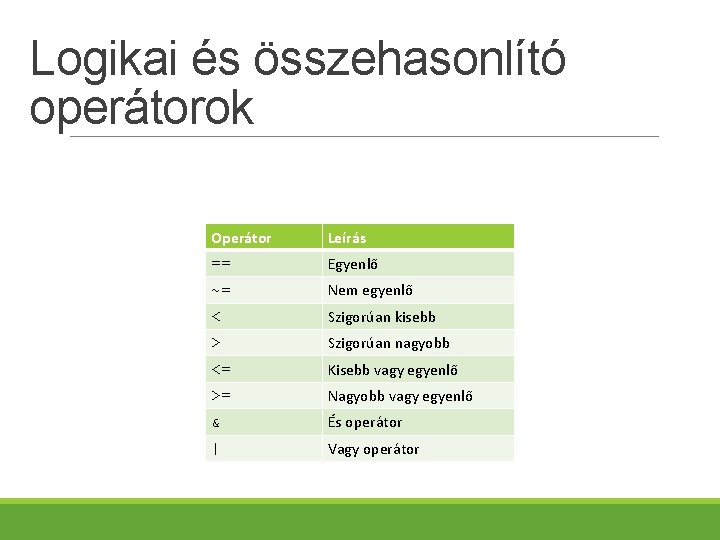 Logikai és összehasonlító operátorok

| Operátor | Leírás |
|---|---|
| == | Egyenlő |
| ~= | Nem egyenlő |
| < | Szigorúan kisebb |
| > | Szigorúan nagyobb |
| <= | Kisebb vagy egyenlő |
| >= | Nagyobb vagy egyenlő |
| & | És operátor |
| \| | Vagy operátor |